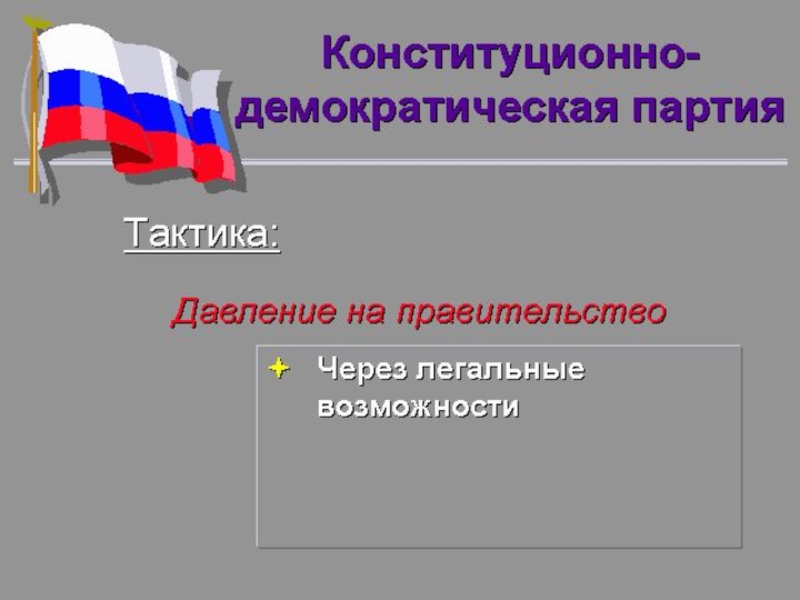 Конституционно-демократическая партия

Тактика:

Давление на правительство

Через легальные возможности